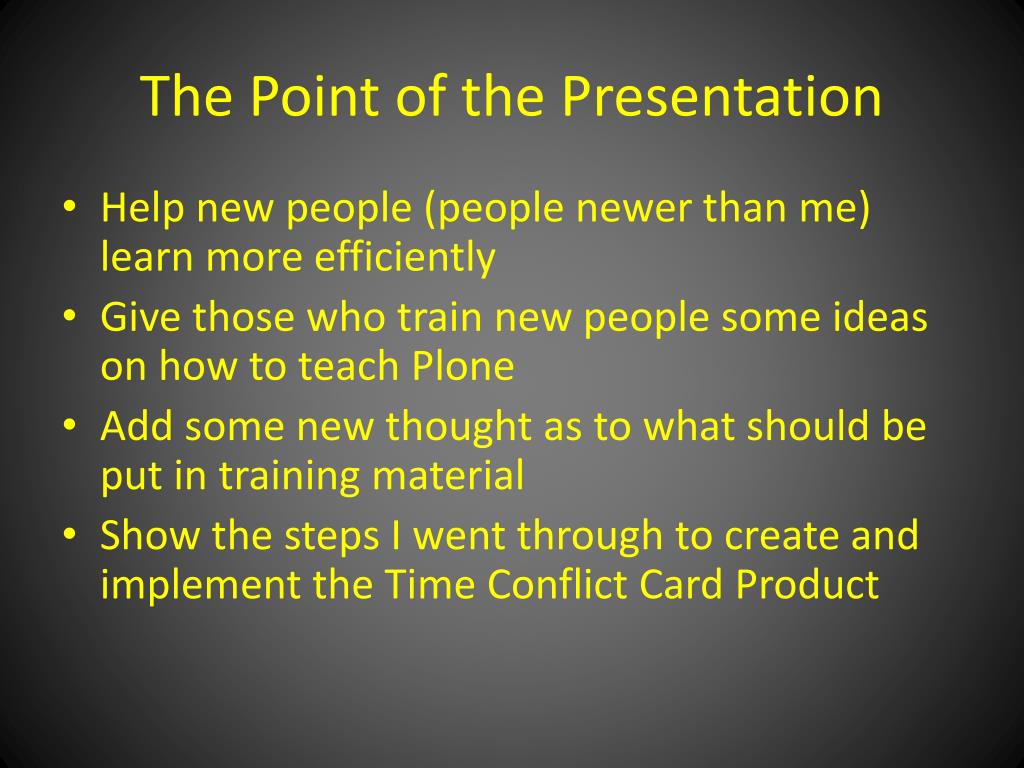 The Point of the Presentation

• Help new people (people newer than me) learn more efficiently
• Give those who train new people some ideas on how to teach Plone
• Add some new thought as to what should be put in training material
• Show the steps I went through to create and implement the Time Conflict Card Product